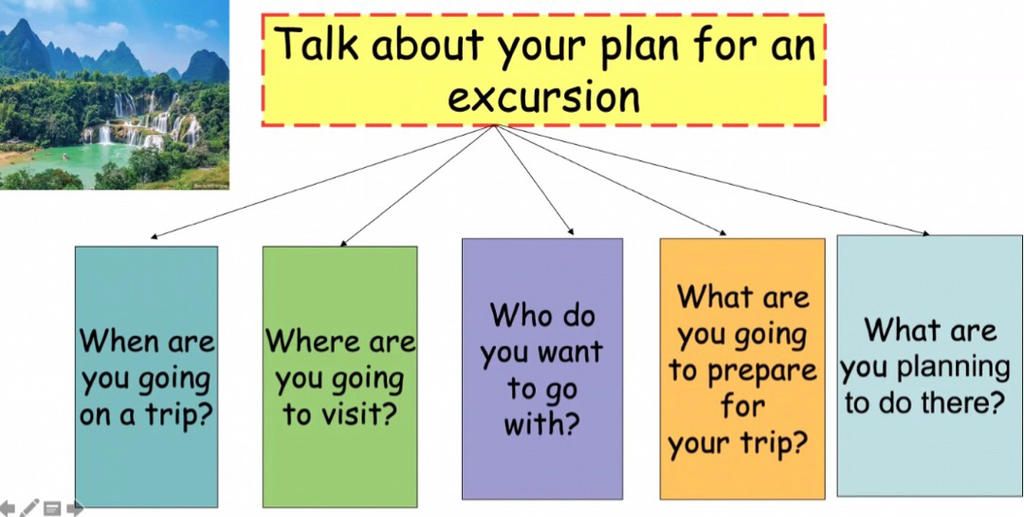 Talk about your plan for an excursion

When are you going on a trip?

Where are you going to visit?

Who do you want to go with?

What are you going to prepare for your trip?

What are you planning to do there?